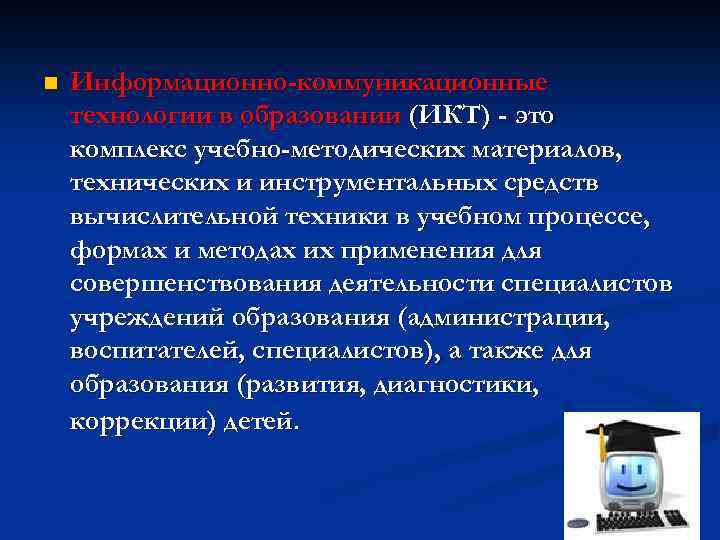 Информационно-коммуникационные технологии в образовании (ИКТ) - это комплекс учебно-методических материалов, технических и инструментальных средств вычислительной техники в учебном процессе, формах и методах их применения для совершенствования деятельности специалистов учреждений образования (администрации, воспитателей, специалистов), а также для образования (развития, диагностики, коррекции) детей.